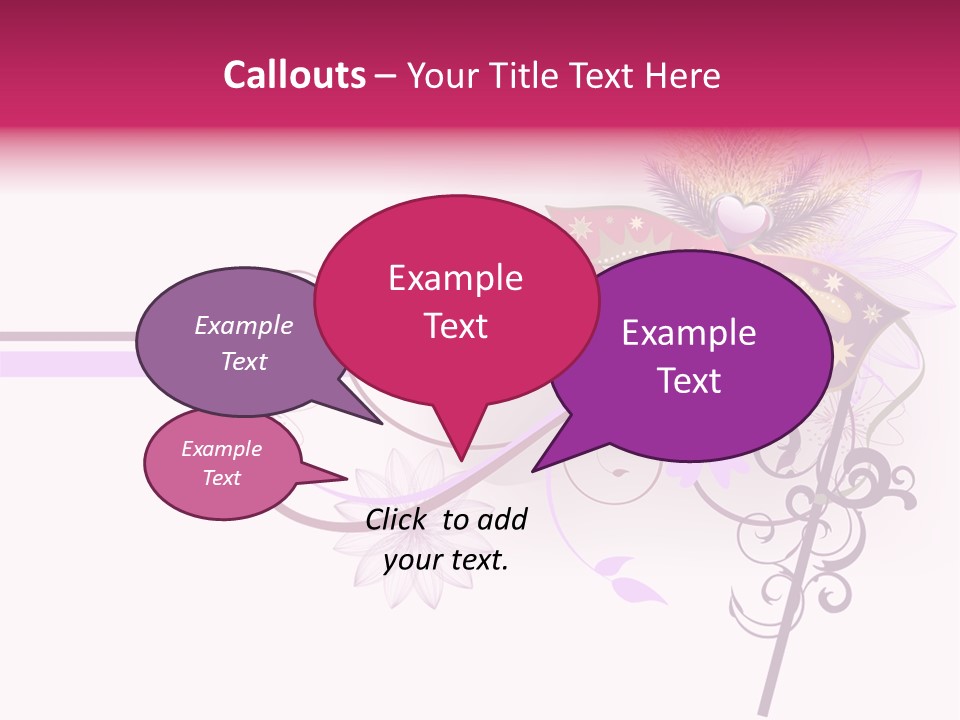 Callouts – Your Title Text Here

Example Text

Example Text

Example Text

Example Text

Click to add your text.